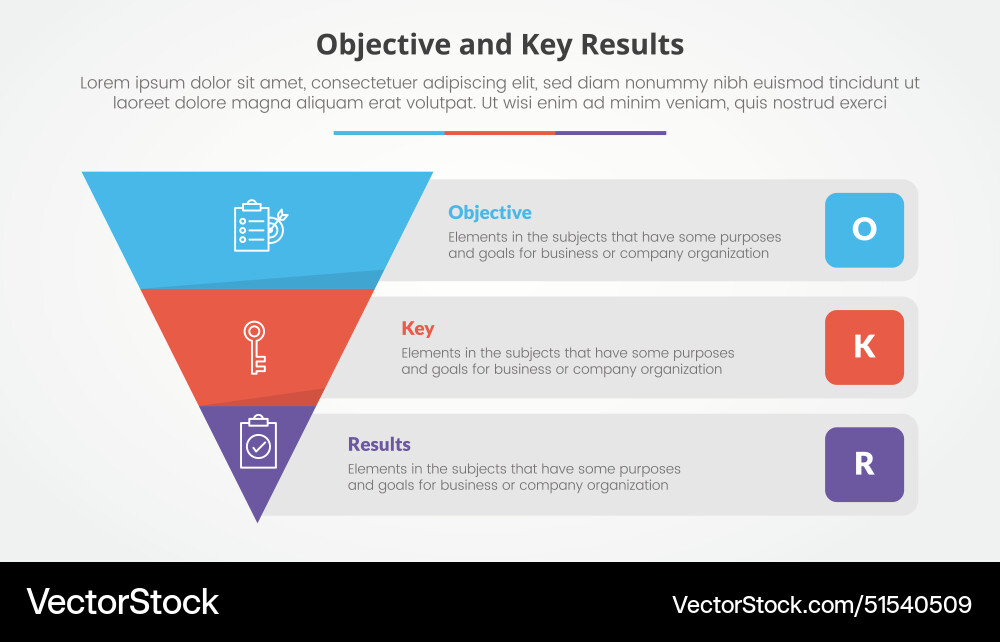 Objective and Key Results

Lorem ipsum dolor sit amet, consectetuer adipiscing elit, sed diam nonummy nibh euismod tincidunt ut laoreet dolore magna aliquam erat volutpat. Ut wisi enim ad minim veniam, quis nostrud exerci

Objective
Elements in the subjects that have some purposes and goals for business or company organization

O

Key
Elements in the subjects that have some purposes and goals for business or company organization

K

Results
Elements in the subjects that have some purposes and goals for business or company organization

R

VectorStock

VectorStock.com/51540509